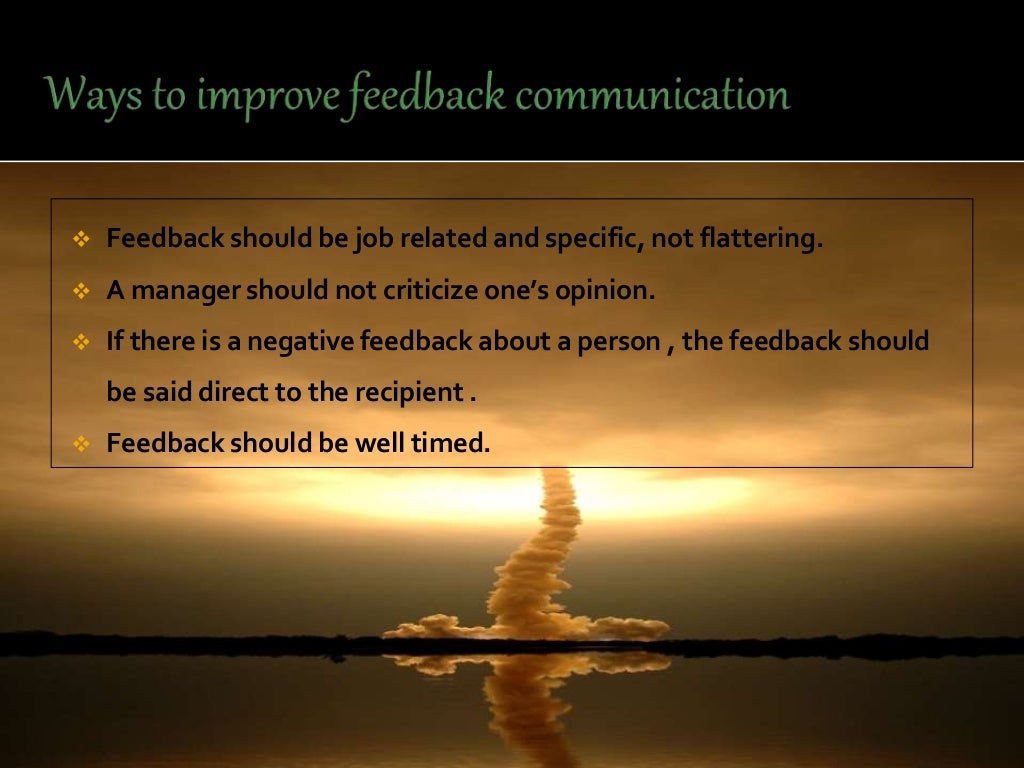 Ways to improve feedback communication

❖ Feedback should be job related and specific, not flattering.
❖ A manager should not criticize one's opinion.
❖ If there is a negative feedback about a person , the feedback should be said direct to the recipient .
❖ Feedback should be well timed.